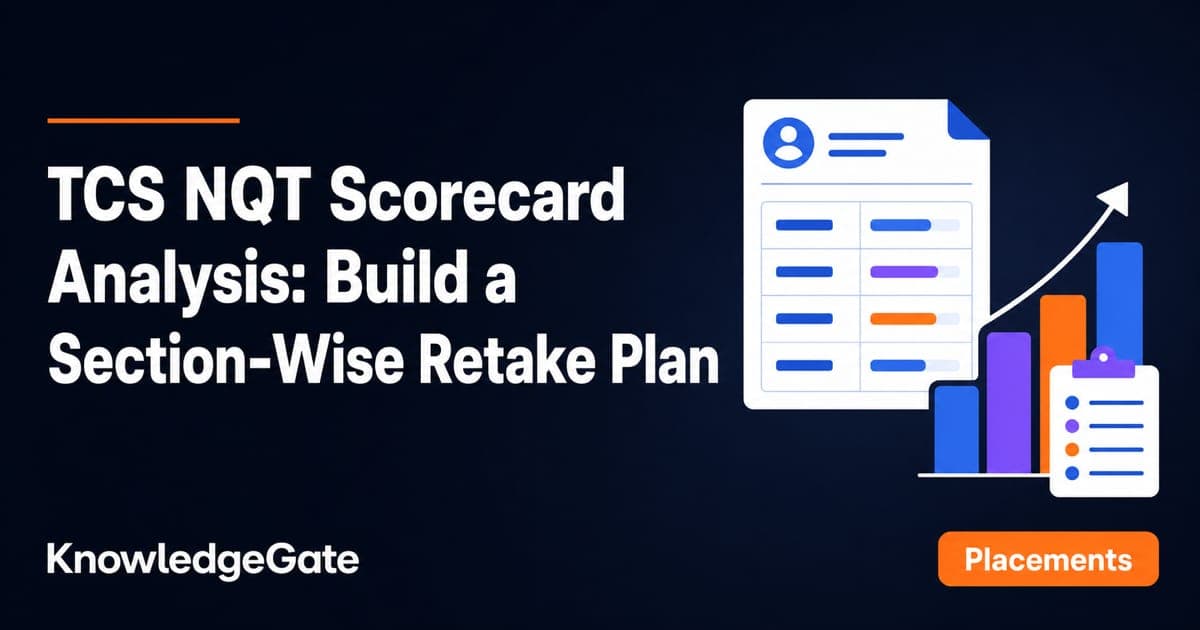 TCS NQT Scorecard Analysis: Build a Section-Wise Retake Plan

KnowledgeGate

Placements